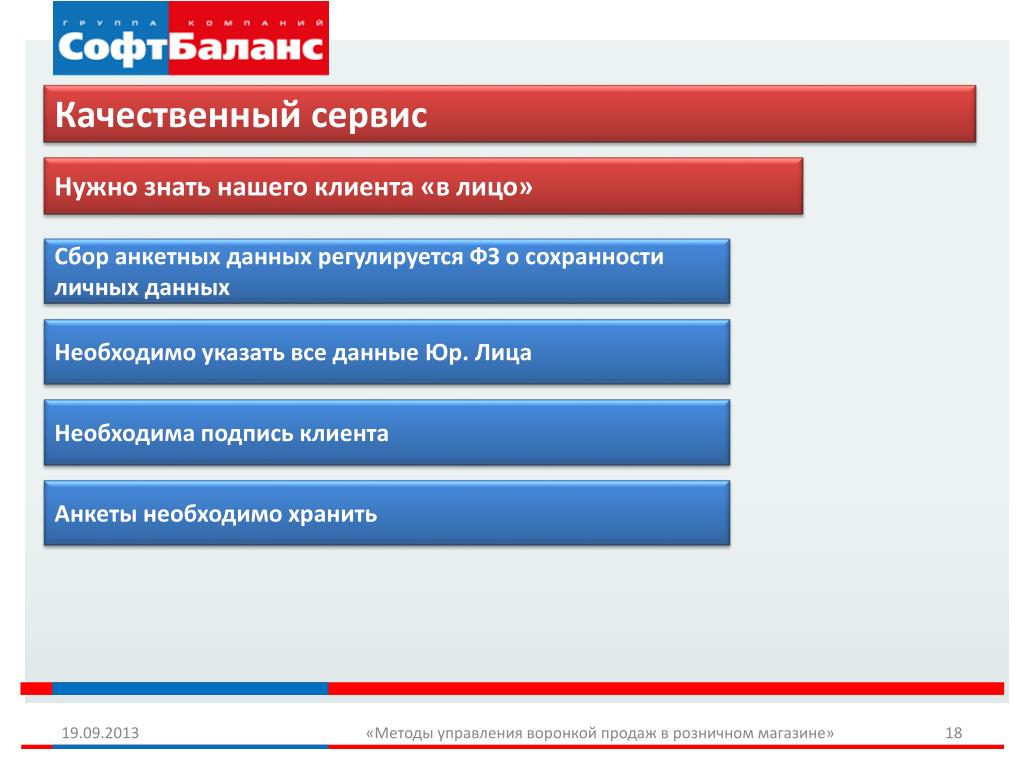 ГРУППА КОМПАНИЙ
СофтБаланс

Качественный сервис

Нужно знать нашего клиента «в лицо»

Сбор анкетных данных регулируется ФЗ о сохранности личных данных

Необходимо указать все данные Юр. Лица

Необходима подпись клиента

Анкеты необходимо хранить

19.09.2013

«Методы управления воронкой продаж в розничном магазине»

18